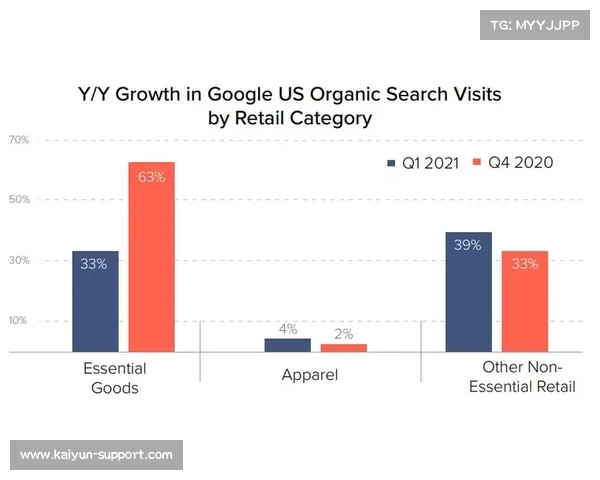 TG: MYYJJPP

Y/Y Growth in Google US Organic Search Visits by Retail Category

70%
50%
30%
10%

Q1 2021 Q4 2020

33%
63%
4%
2%
39%
33%

Essential Goods

Apparel

Other Non-Essential Retail

www.kaiyun-support.com